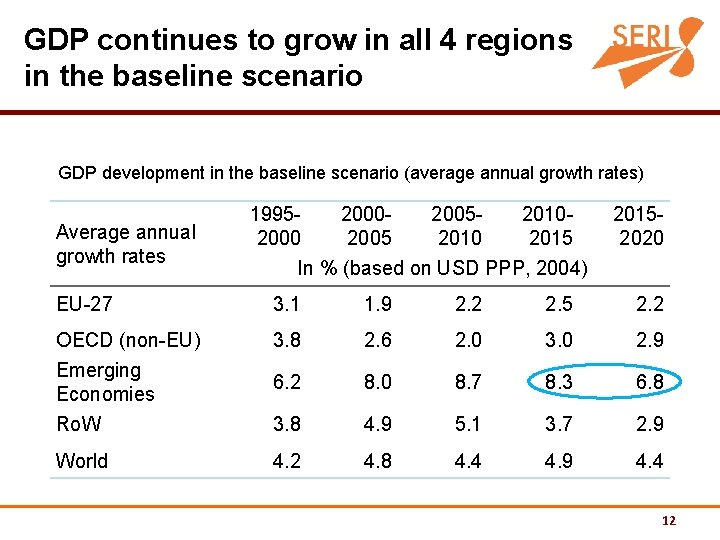 GDP continues to grow in all 4 regions in the baseline scenario

SERI

GDP development in the baseline scenario (average annual growth rates)

| Average annual growth rates | 1995-2000 | 2000-2005 | 2005-2010 | 2010-2015 | 2015-2020 |
|---|---|---|---|---|---|
| | In % (based on USD PPP, 2004) | | | | |
| EU-27 | 3.1 | 1.9 | 2.2 | 2.5 | 2.2 |
| OECD (non-EU) | 3.8 | 2.6 | 2.0 | 3.0 | 2.9 |
| Emerging Economies | 6.2 | 8.0 | 8.7 | 8.3 | 6.8 |
| RoW | 3.8 | 4.9 | 5.1 | 3.7 | 2.9 |
| World | 4.2 | 4.8 | 4.4 | 4.9 | 4.4 |

12